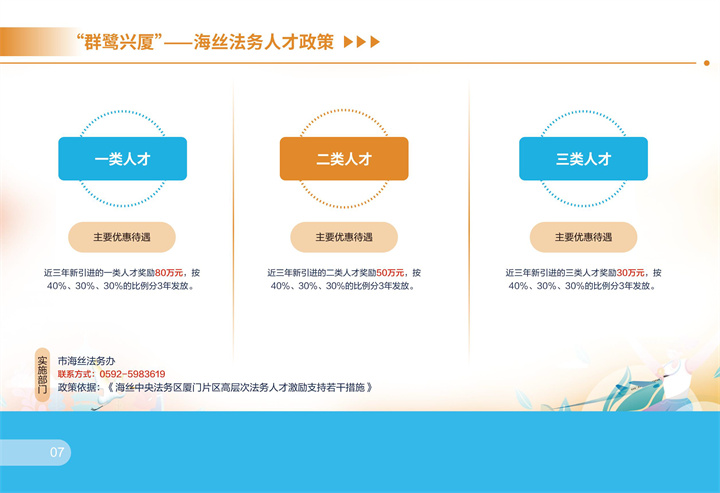 “群鹭兴厦”——海丝法务人才政策

一类人才

主要优惠待遇

近三年新引进的一类人才奖励80万元，按40%、30%、30%的比例分3年发放。

二类人才

主要优惠待遇

近三年新引进的二类人才奖励50万元，按40%、30%、30%的比例分3年发放。

三类人才

主要优惠待遇

近三年新引进的三类人才奖励30万元，按40%、30%、30%的比例分3年发放。

实施部门

市海丝法务办
联系方式：0592-5983619
政策依据：《海丝中央法务区厦门片区高层次法务人才激励支持若干措施》

07